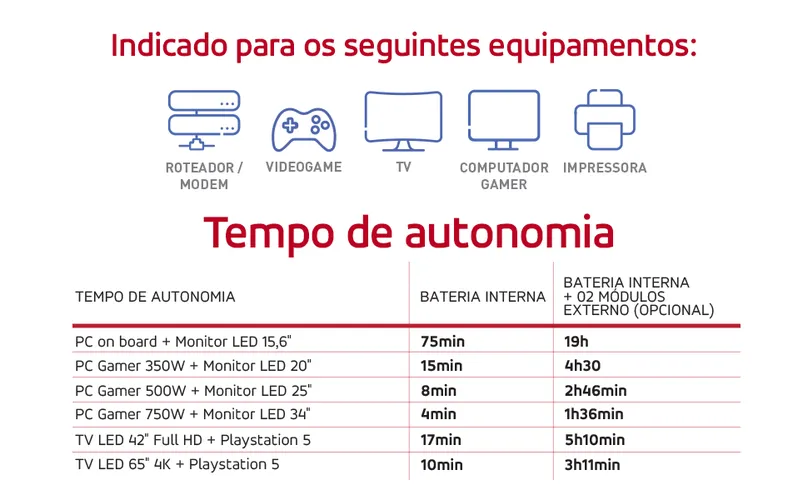 Indicado para os seguintes equipamentos:

ROTEADOR / MODEM

VIDEOGAME

TV

COMPUTADOR GAMER

IMPRESSORA

Tempo de autonomia

| TEMPO DE AUTONOMIA | BATERIA INTERNA | BATERIA INTERNA + 02 MÓDULOS EXTERNO (OPCIONAL) |
|---|---|---|
| PC on board + Monitor LED 15,6" | 75min | 19h |
| PC Gamer 350W + Monitor LED 20" | 15min | 4h30 |
| PC Gamer 500W + Monitor LED 25" | 8min | 2h46min |
| PC Gamer 750W + Monitor LED 34" | 4min | 1h36min |
| TV LED 42" Full HD + Playstation 5 | 17min | 5h10min |
| TV LED 65" 4K + Playstation 5 | 10min | 3h11min |